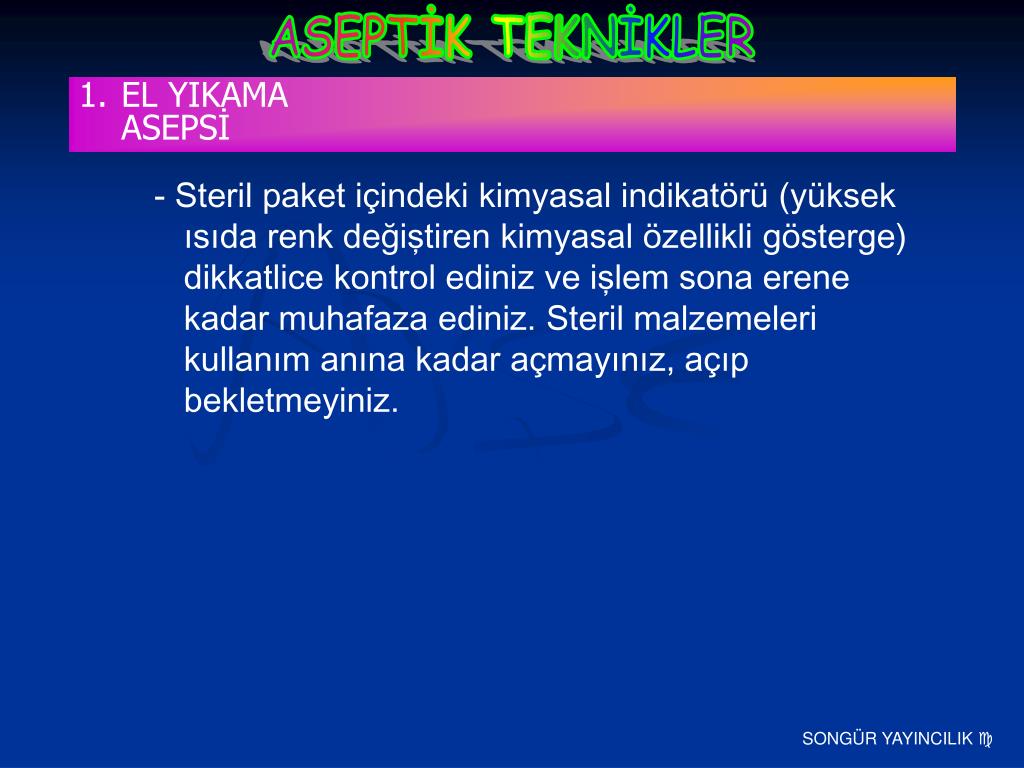 ASEPTİK TEKNİKLER

1. EL YIKAMA
ASEPSİ

- Steril paket içindeki kimyasal indikatörü (yüksek ısıda renk değiştiren kimyasal özellikli gösterge) dikkatlice kontrol ediniz ve işlem sona erene kadar muhafaza ediniz. Steril malzemeleri kullanım anına kadar açmayınız, açıp bekletmeyiniz.

SONGÜR YAYINCILIK ♍